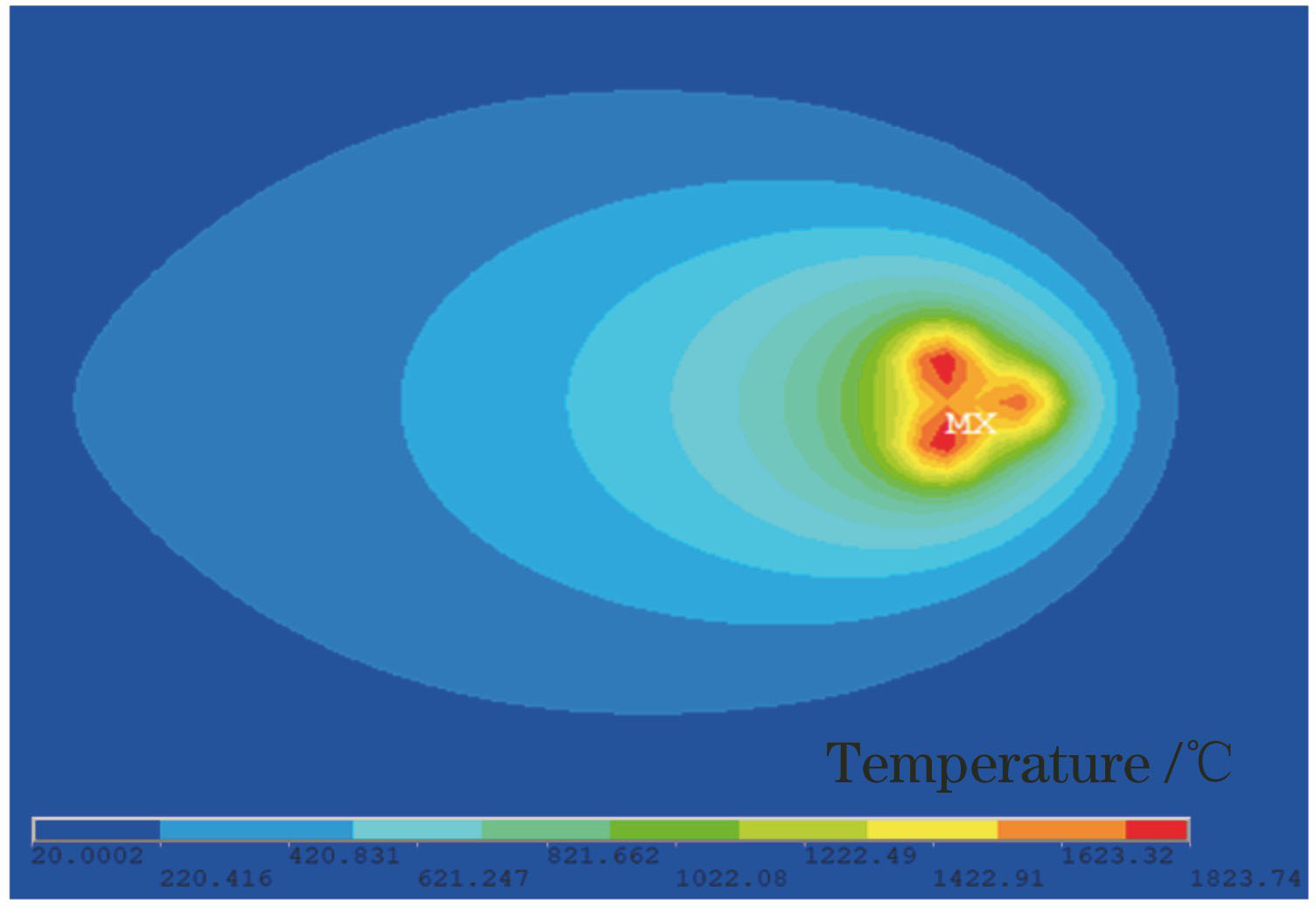 MX

Temperature /℃

20.0002
220.416
420.831
621.247
821.662
1022.08
1222.49
1422.91
1623.32
1823.74